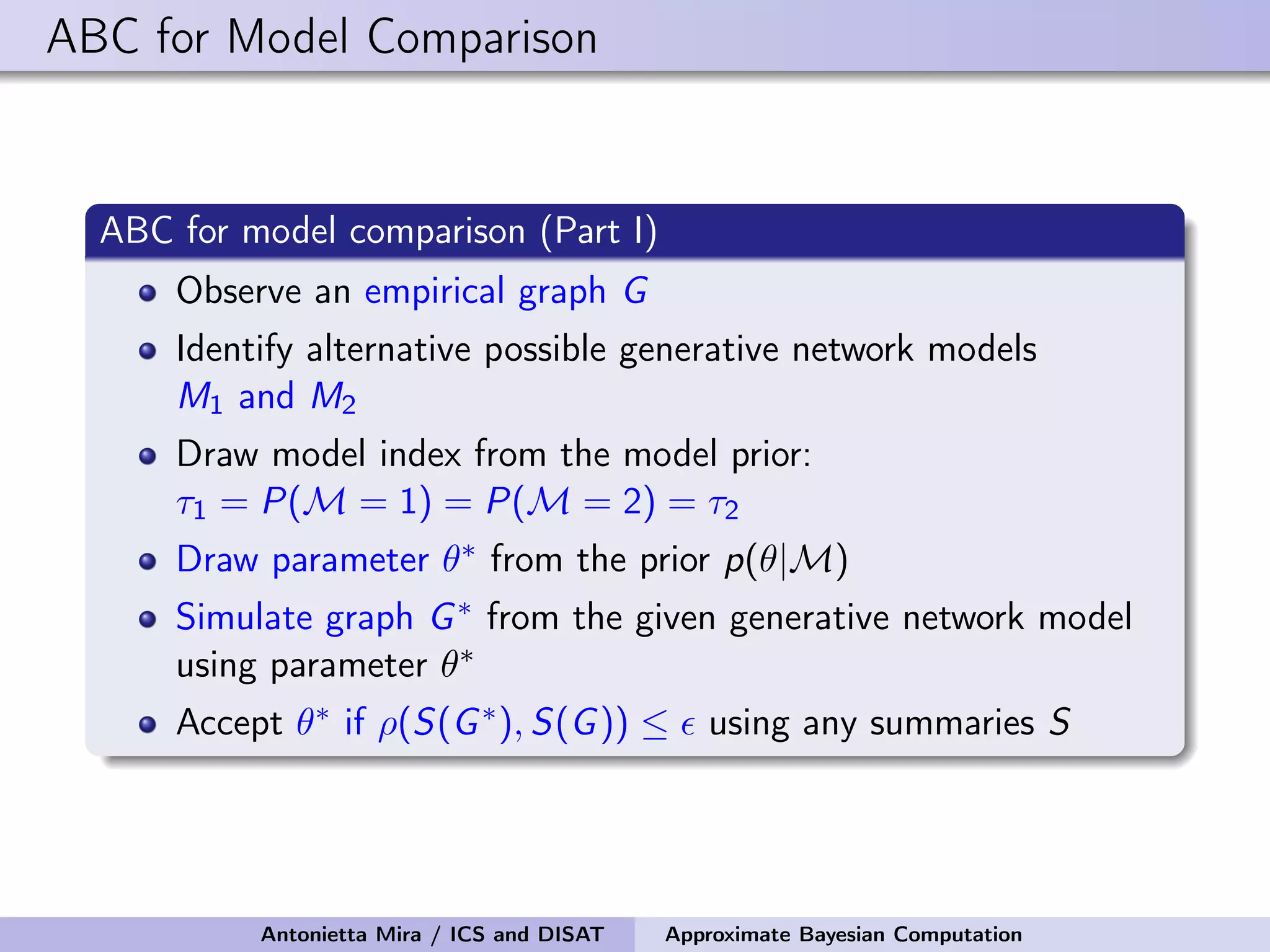 ABC for Model Comparison

ABC for model comparison (Part I)

- Observe an empirical graph $G$
- Identify alternative possible generative network models $M_1$ and $M_2$
- Draw model index from the model prior: $\tau_1 = P(\mathcal{M} = 1) = P(\mathcal{M} = 2) = \tau_2$
- Draw parameter $\theta^*$ from the prior $p(\theta|\mathcal{M})$
- Simulate graph $G^*$ from the given generative network model using parameter $\theta^*$
- Accept $\theta^*$ if $\rho(S(G^*), S(G)) \leq \epsilon$ using any summaries $S$

Antonietta Mira / ICS and DISAT Approximate Bayesian Computation